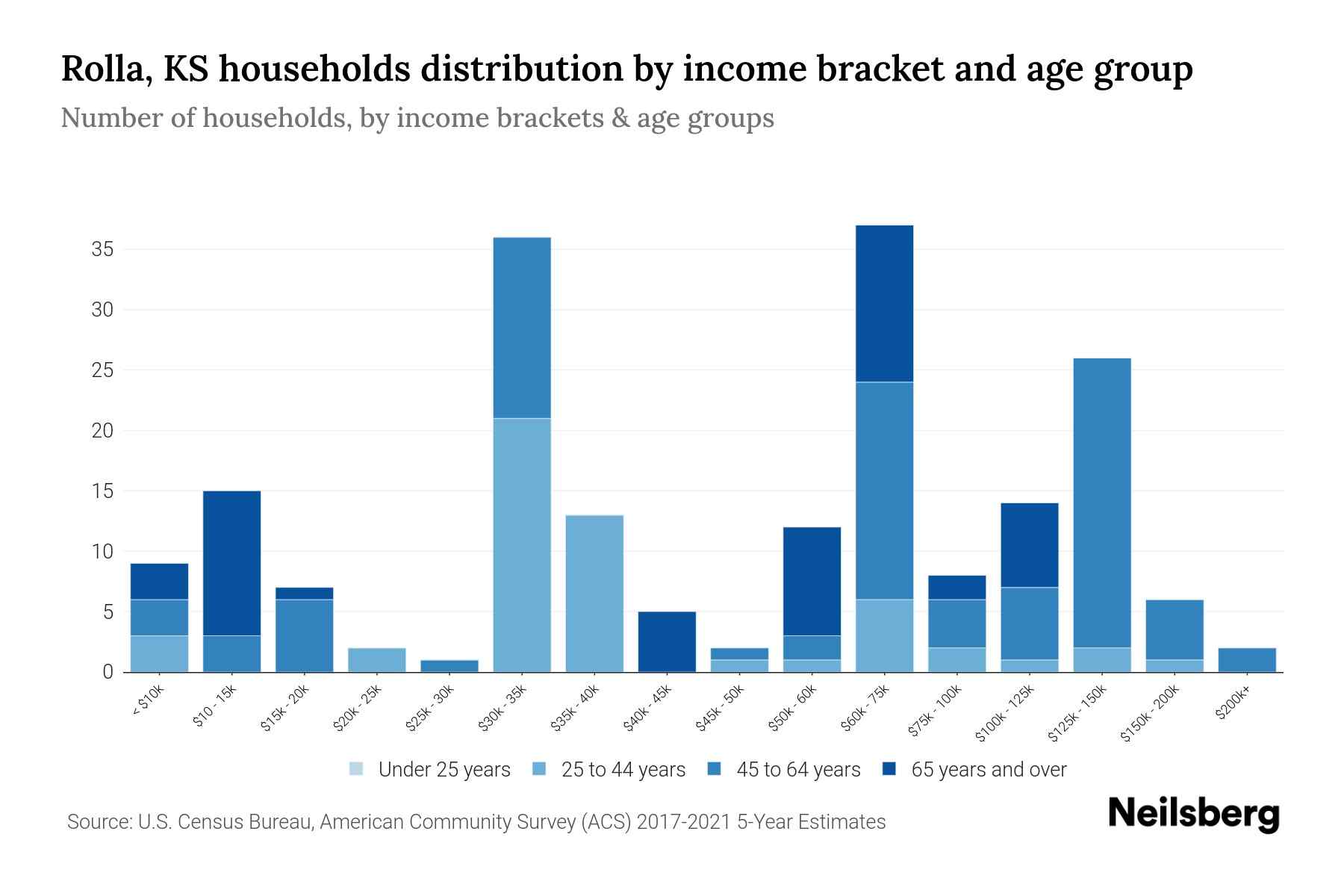 Rolla, KS households distribution by income bracket and age group

Number of households, by income brackets & age groups

35
30
25
20
15
10
5
0

< $10k
$10 - 15k
$15k - 20k
$20k - 25k
$25k - 30k
$30k - 35k
$35k - 40k
$40k - 45k
$45k - 50k
$50k - 60k
$60k - 75k
$75k - 100k
$100k - 125k
$125k - 150k
$150k - 200k
$200k+

Under 25 years
25 to 44 years
45 to 64 years
65 years and over

Source: U.S. Census Bureau, American Community Survey (ACS) 2017-2021 5-Year Estimates

Neilsberg